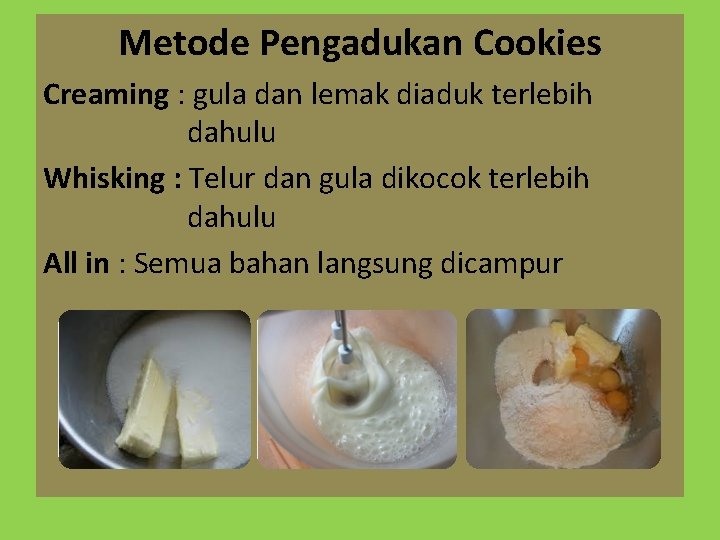 Metode Pengadukan Cookies

Creaming : gula dan lemak diaduk terlebih dahulu

Whisking : Telur dan gula dikocok terlebih dahulu

All in : Semua bahan langsung dicampur